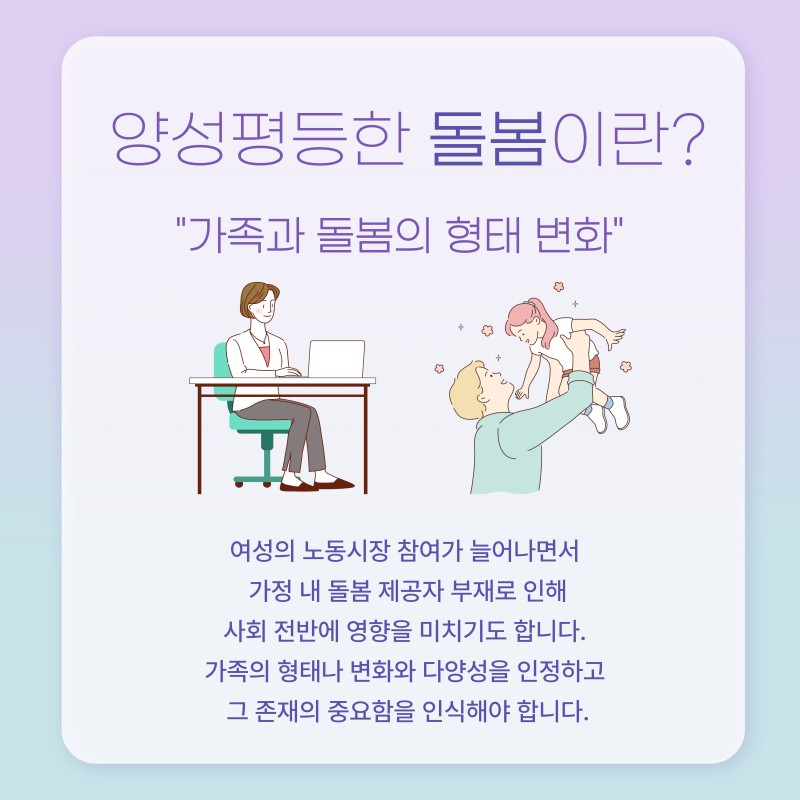 양성평등한 돌봄이란?

"가족과 돌봄의 형태 변화"

여성의 노동시장 참여가 늘어나면서
가정 내 돌봄 제공자 부재로 인해
사회 전반에 영향을 미치기도 합니다.
가족의 형태나 변화와 다양성을 인정하고
그 존재의 중요함을 인식해야 합니다.